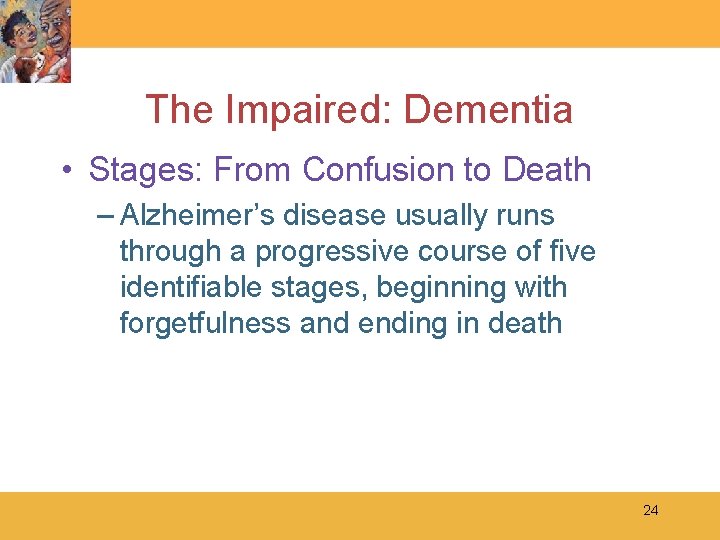 The Impaired: Dementia

• Stages: From Confusion to Death

- Alzheimer's disease usually runs through a progressive course of five identifiable stages, beginning with forgetfulness and ending in death

24